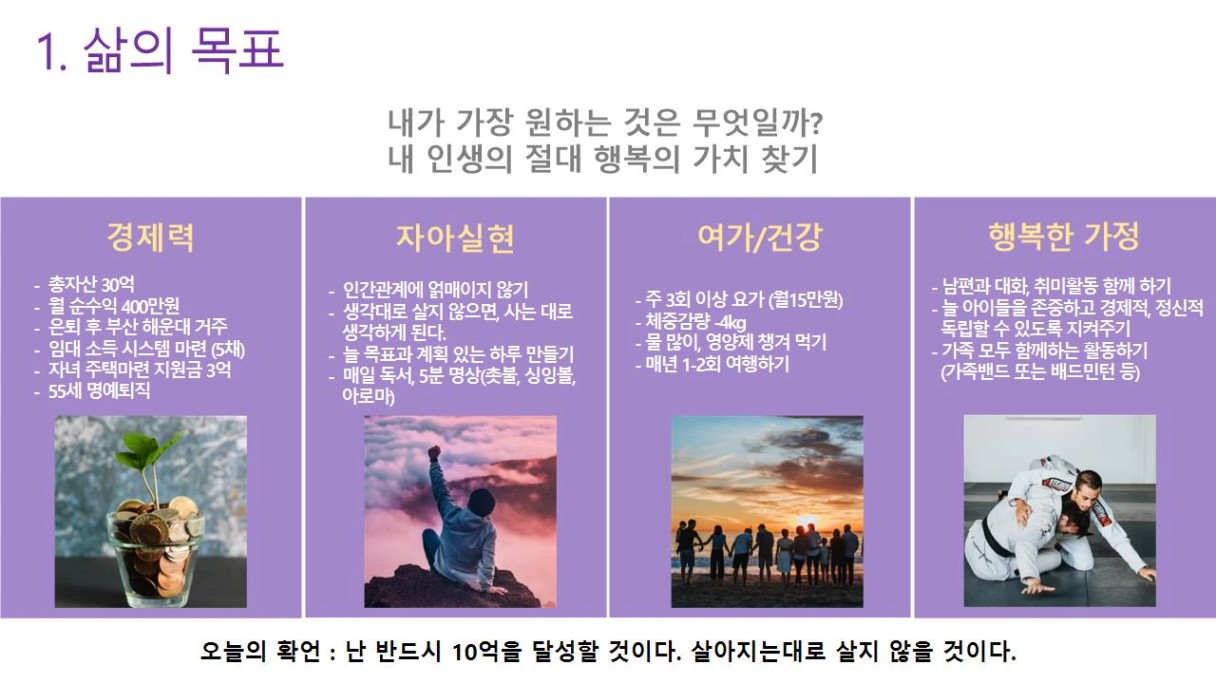 1. 삶의 목표

내가 가장 원하는 것은 무엇일까?
내 인생의 절대 행복의 가치 찾기

경제력

- 총자산 30억
- 월 순수익 400만원
- 은퇴 후 부산 해운대 거주
- 임대 소득 시스템 마련 (5채)
- 자녀 주택마련 지원금 3억
- 55세 명예퇴직

자아실현

- 인간관계에 얽매이지 않기
- 생각대로 살지 않으면, 사는 대로 생각하게 된다.
- 늘 목표과 계획 있는 하루 만들기
- 매일 독서, 5분 명상(촛불, 싱잉볼, 아로마)

여가/건강

- 주 3회 이상 요가 (월15만원)
- 체중감량 -4kg
- 물 많이, 영양제 챙겨 먹기
- 매년 1-2회 여행하기

행복한 가정

- 남편과 대화, 취미활동 함께 하기
- 늘 아이들을 존중하고 경제적, 정신적 독립할 수 있도록 지켜주기
- 가족 모두 함께하는 활동하기 (가족밴드 또는 배드민턴 등)

오늘의 확언 : 난 반드시 10억을 달성할 것이다. 살아지는대로 살지 않을 것이다.